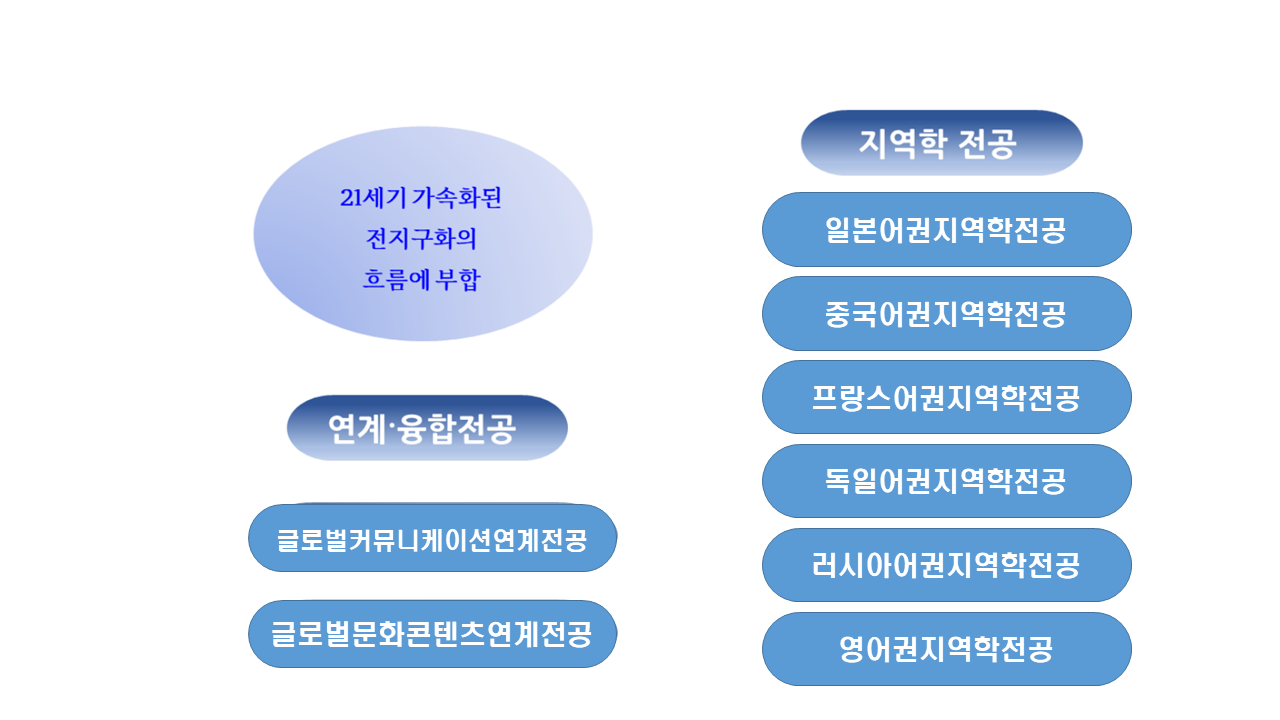 21세기 가속화된
전지구화의
흐름에 부합

연계·융합전공

글로벌커뮤니케이션연계전공

글로벌문화콘텐츠연계전공

지역학 전공

일본어권지역학전공

중국어권지역학전공

프랑스어권지역학전공

독일어권지역학전공

러시아어권지역학전공

영어권지역학전공